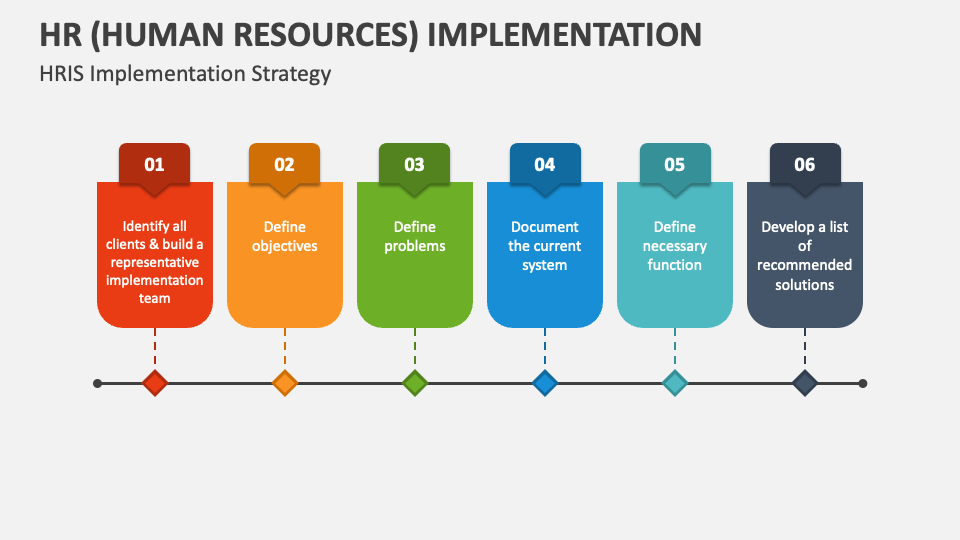 HR (HUMAN RESOURCES) IMPLEMENTATION
HRIS Implementation Strategy

01
Identify all clients & build a representative implementation team

02
Define objectives

03
Define problems

04
Document the current system

05
Define necessary function

06
Develop a list of recommended solutions